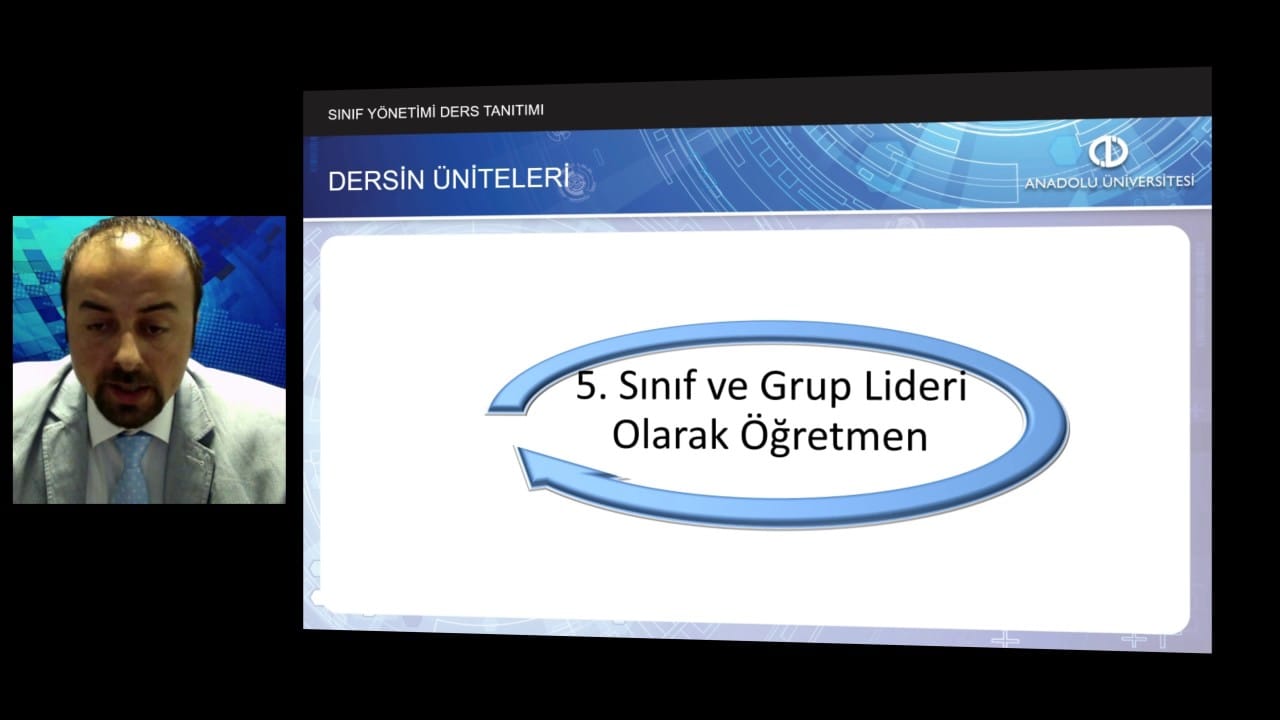 SINIF YÖNETİMİ DERS TANITIMI

DERSİN ÜNİTELERİ

ANADOLU ÜNİVERSİTESİ

5. Sınıf ve Grup Lideri Olarak Öğretmen